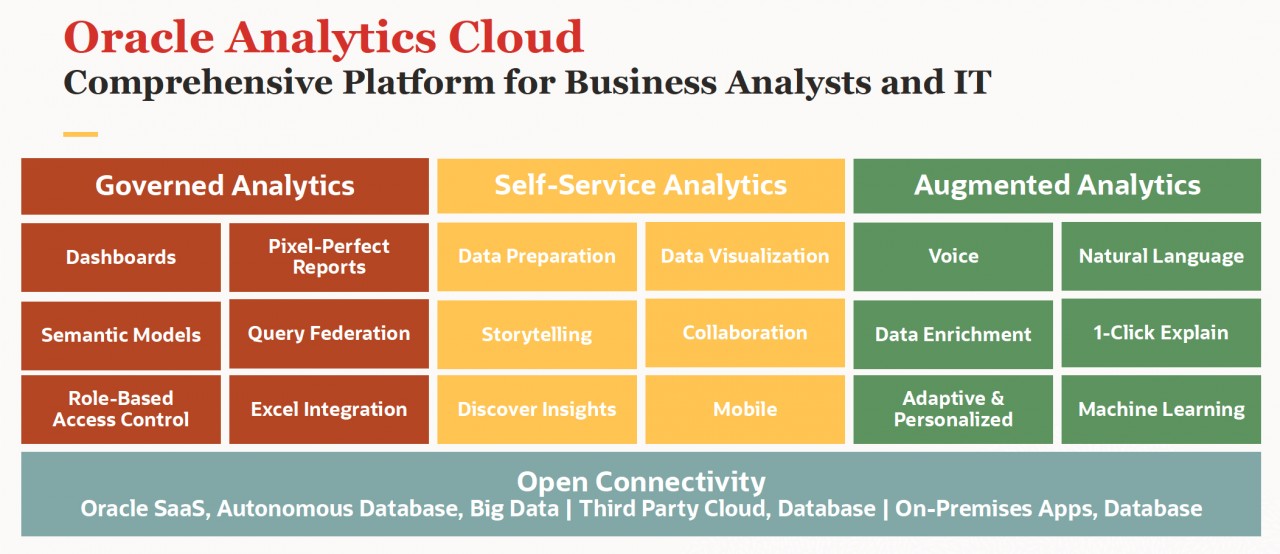 Oracle Analytics Cloud
Comprehensive Platform for Business Analysts and IT

Governed Analytics

Dashboards

Pixel-Perfect Reports

Semantic Models

Query Federation

Role-Based Access Control

Excel Integration

Self-Service Analytics

Data Preparation

Data Visualization

Storytelling

Collaboration

Discover Insights

Mobile

Augmented Analytics

Voice

Natural Language

Data Enrichment

1-Click Explain

Adaptive & Personalized

Machine Learning

Open Connectivity
Oracle SaaS, Autonomous Database, Big Data | Third Party Cloud, Database | On-Premises Apps, Database